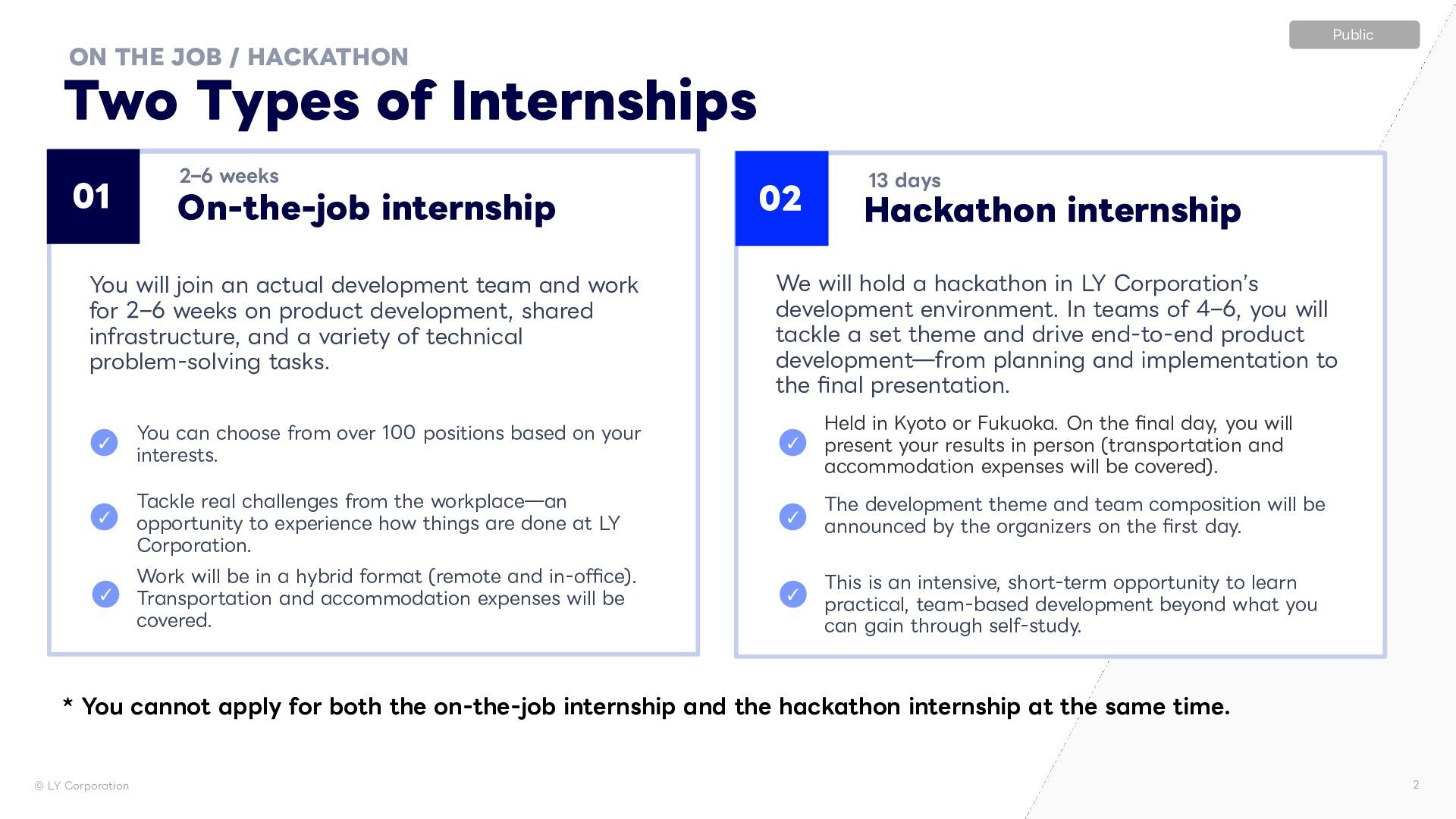 Public

ON THE JOB / HACKATHON
Two Types of Internships

01
2–6 weeks
On-the-job internship

You will join an actual development team and work for 2–6 weeks on product development, shared infrastructure, and a variety of technical problem-solving tasks.

✓ You can choose from over 100 positions based on your interests.

✓ Tackle real challenges from the workplace—an opportunity to experience how things are done at LY Corporation.

✓ Work will be in a hybrid format (remote and in-office). Transportation and accommodation expenses will be covered.

02
13 days
Hackathon internship

We will hold a hackathon in LY Corporation's development environment. In teams of 4–6, you will tackle a set theme and drive end-to-end product development—from planning and implementation to the final presentation.

✓ Held in Kyoto or Fukuoka. On the final day, you will present your results in person (transportation and accommodation expenses will be covered).

✓ The development theme and team composition will be announced by the organizers on the first day.

✓ This is an intensive, short-term opportunity to learn practical, team-based development beyond what you can gain through self-study.

* You cannot apply for both the on-the-job internship and the hackathon internship at the same time.

© LY Corporation

2